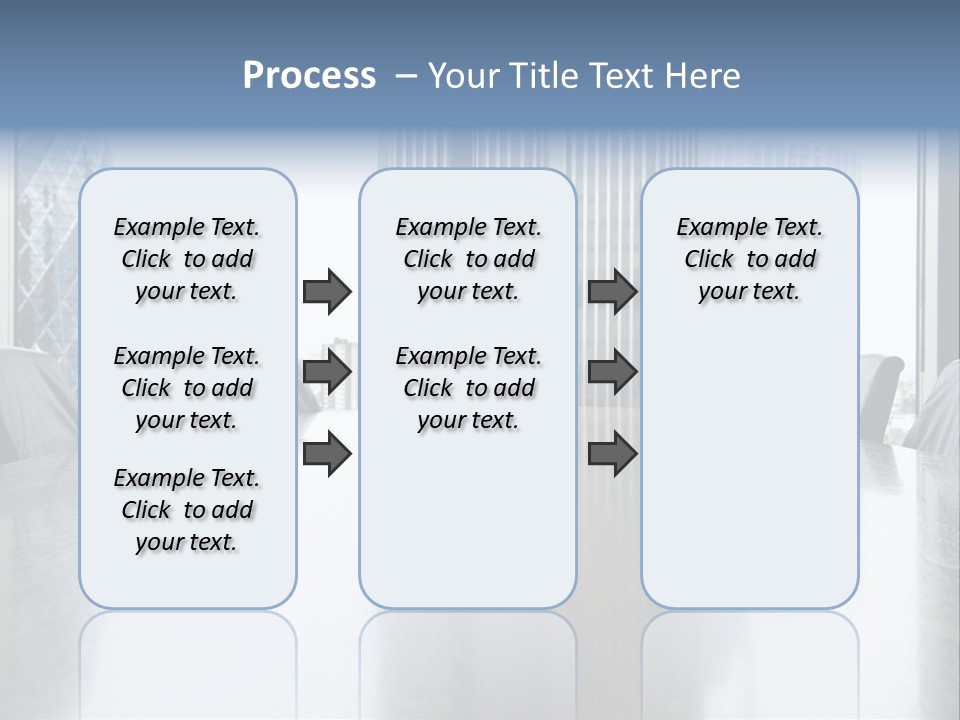 Process – Your Title Text Here

Example Text. Click to add your text.

Example Text. Click to add your text.

Example Text. Click to add your text.

Example Text. Click to add your text.

Example Text. Click to add your text.

Example Text. Click to add your text.